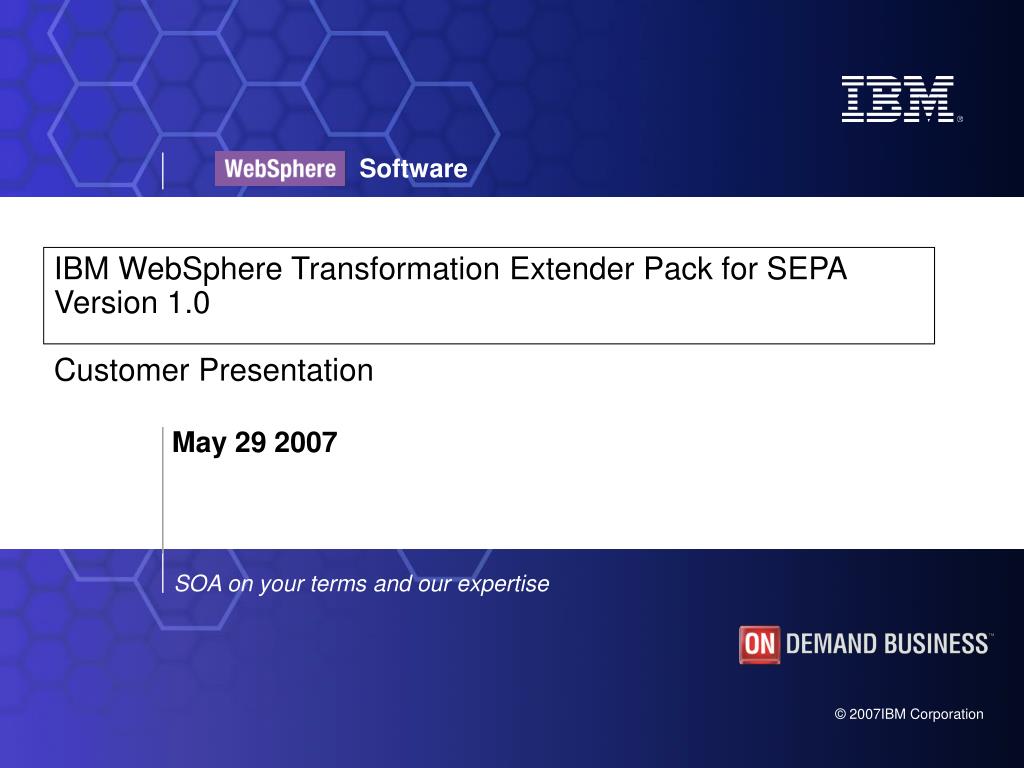 IBM®

WebSphere Software

IBM WebSphere Transformation Extender Pack for SEPA Version 1.0

Customer Presentation

May 29 2007

SOA on your terms and our expertise

ON DEMAND BUSINESS™

© 2007IBM Corporation